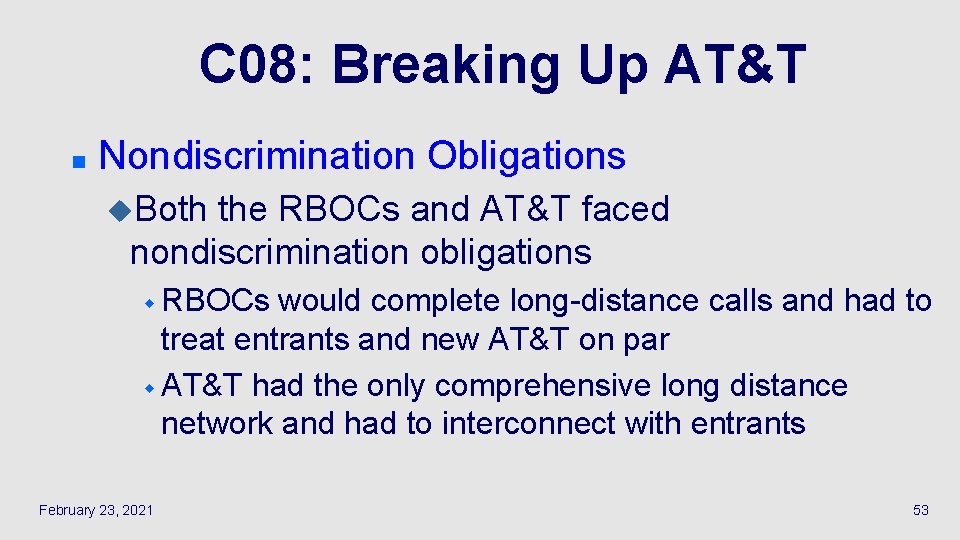 C08: Breaking Up AT&T

Nondiscrimination Obligations

Both the RBOCs and AT&T faced nondiscrimination obligations

RBOCs would complete long-distance calls and had to treat entrants and new AT&T on par

AT&T had the only comprehensive long distance network and had to interconnect with entrants

February 23, 2021

53